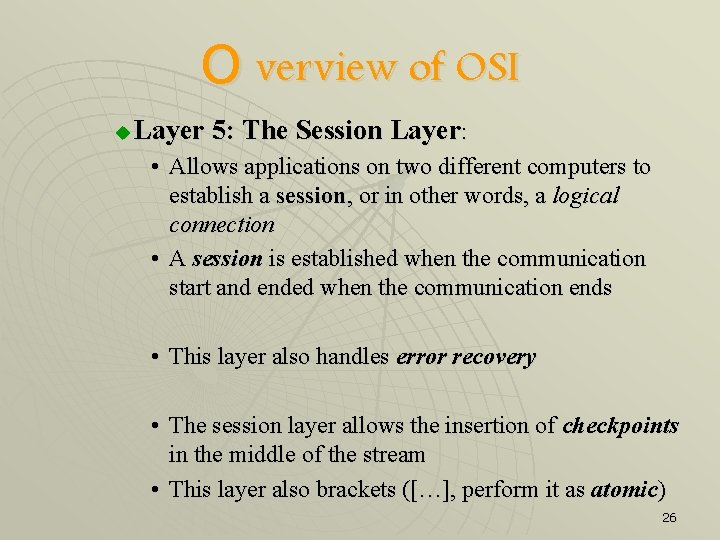 O verview of OSI

Layer 5: The Session Layer:

• Allows applications on two different computers to establish a session, or in other words, a logical connection

• A session is established when the communication start and ended when the communication ends

• This layer also handles error recovery

• The session layer allows the insertion of checkpoints in the middle of the stream

• This layer also brackets ([…], perform it as atomic)

26